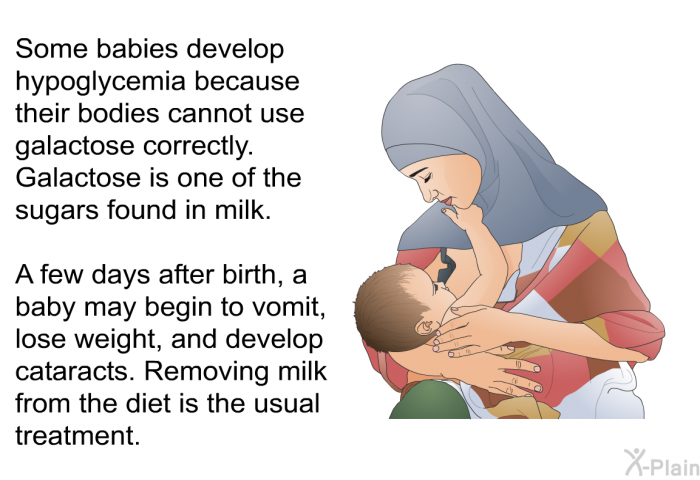 Some babies develop hypoglycemia because their bodies cannot use galactose correctly. Galactose is one of the sugars found in milk.

A few days after birth, a baby may begin to vomit, lose weight, and develop cataracts. Removing milk from the diet is the usual treatment.

X-Plain